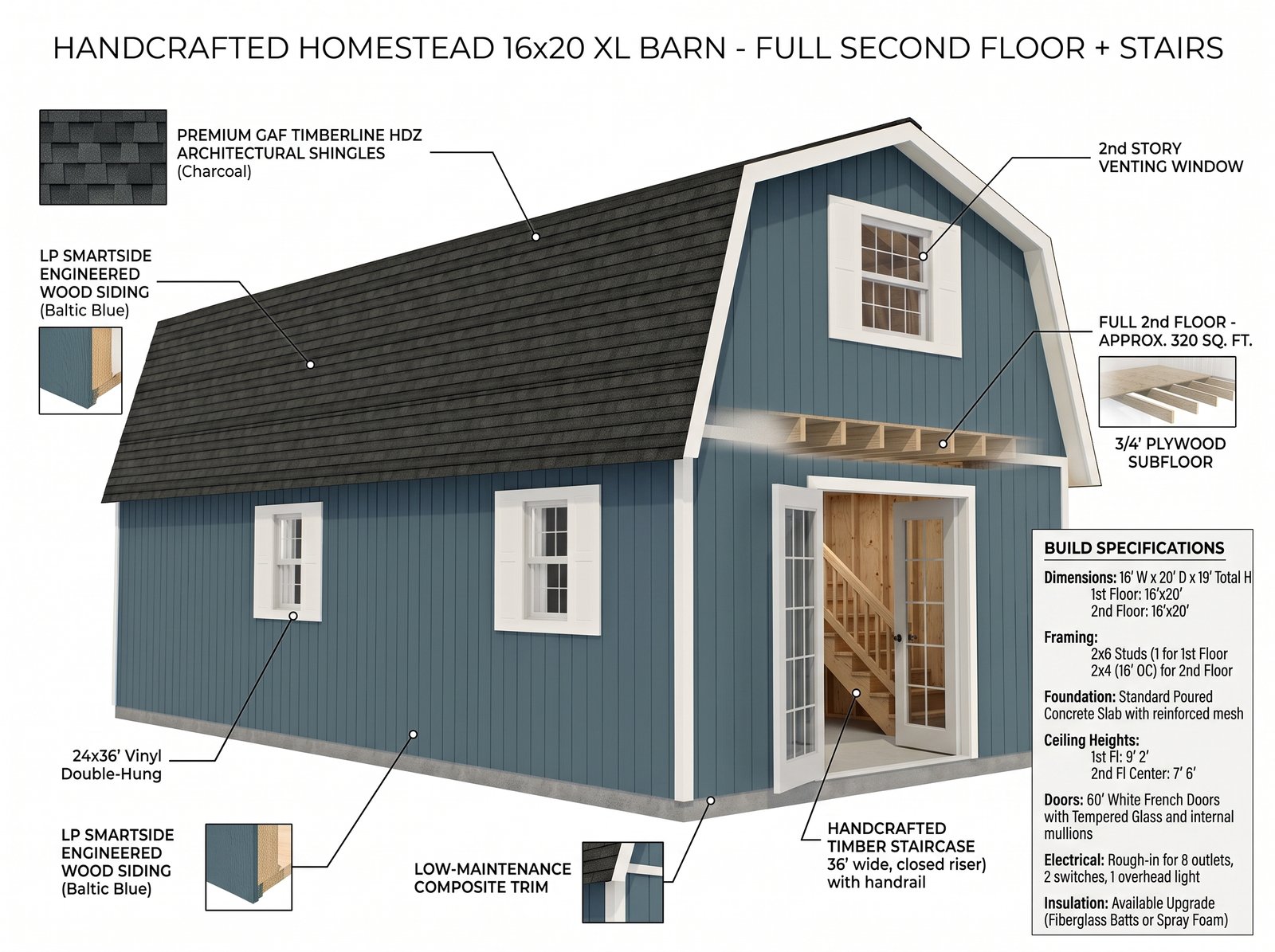 HANDCRAFTED HOMESTEAD 16x20 XL BARN - FULL SECOND FLOOR + STAIRS

PREMIUM GAF TIMBERLINE HDZ ARCHITECTURAL SHINGLES (Charcoal)

LP SMARTSIDE ENGINEERED WOOD SIDING (Baltic Blue)

2nd STORY VENTING WINDOW

FULL 2nd FLOOR - APPROX. 320 SQ. FT.

3/4' PLYWOOD SUBFLOOR

24x36' Vinyl Double-Hung

LP SMARTSIDE ENGINEERED WOOD SIDING (Baltic Blue)

LOW-MAINTENANCE COMPOSITE TRIM

HANDCRAFTED TIMBER STAIRCASE 36' wide, closed riser) with handrail

BUILD SPECIFICATIONS

Dimensions: 16' W x 20' D x 19' Total H
1st Floor: 16'x20'
2nd Floor: 16'x20'

Framing:
2x6 Studs (1 for 1st Floor
2x4 (16' OC) for 2nd Floor

Foundation: Standard Poured Concrete Slab with reinforced mesh

Ceiling Heights:
1st Fl: 9' 2'
2nd Fl Center: 7' 6'

Doors: 60' White French Doors with Tempered Glass and internal mullions

Electrical: Rough-in for 8 outlets, 2 switches, 1 overhead light

Insulation: Available Upgrade (Fiberglass Batts or Spray Foam)